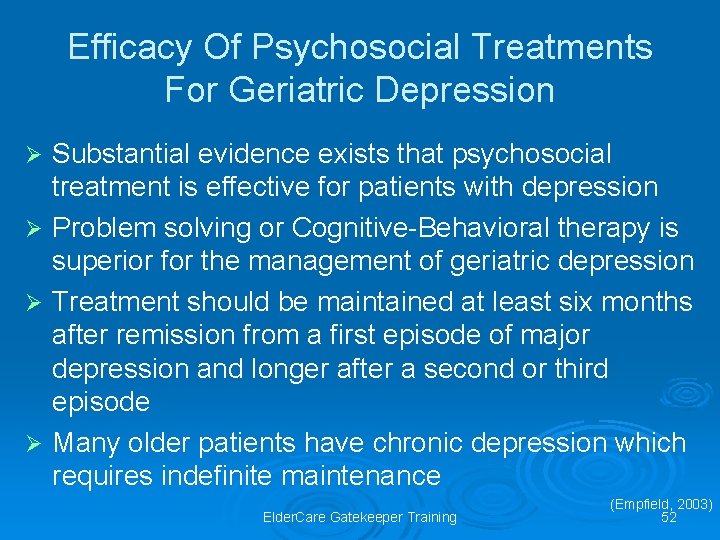 Efficacy Of Psychosocial Treatments For Geriatric Depression

➢ Substantial evidence exists that psychosocial treatment is effective for patients with depression

➢ Problem solving or Cognitive-Behavioral therapy is superior for the management of geriatric depression

➢ Treatment should be maintained at least six months after remission from a first episode of major depression and longer after a second or third episode

➢ Many older patients have chronic depression which requires indefinite maintenance

(Empfield, 2003)

ElderCare Gatekeeper Training

52